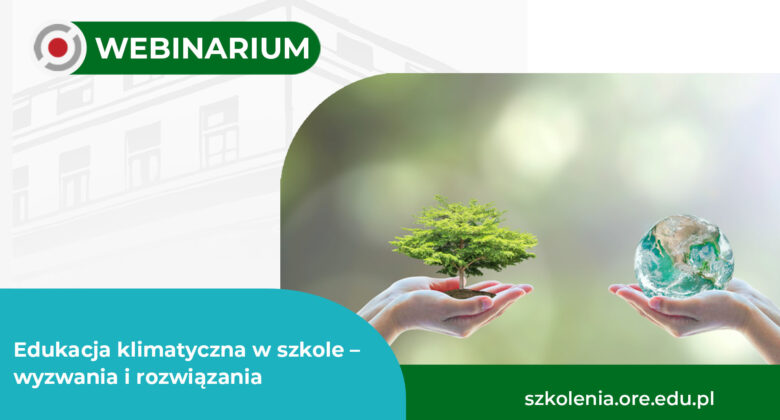 WEBINARIUM

Edukacja klimatyczna w szkole – wyzwania i rozwiązania

szkolenia.ore.edu.pl